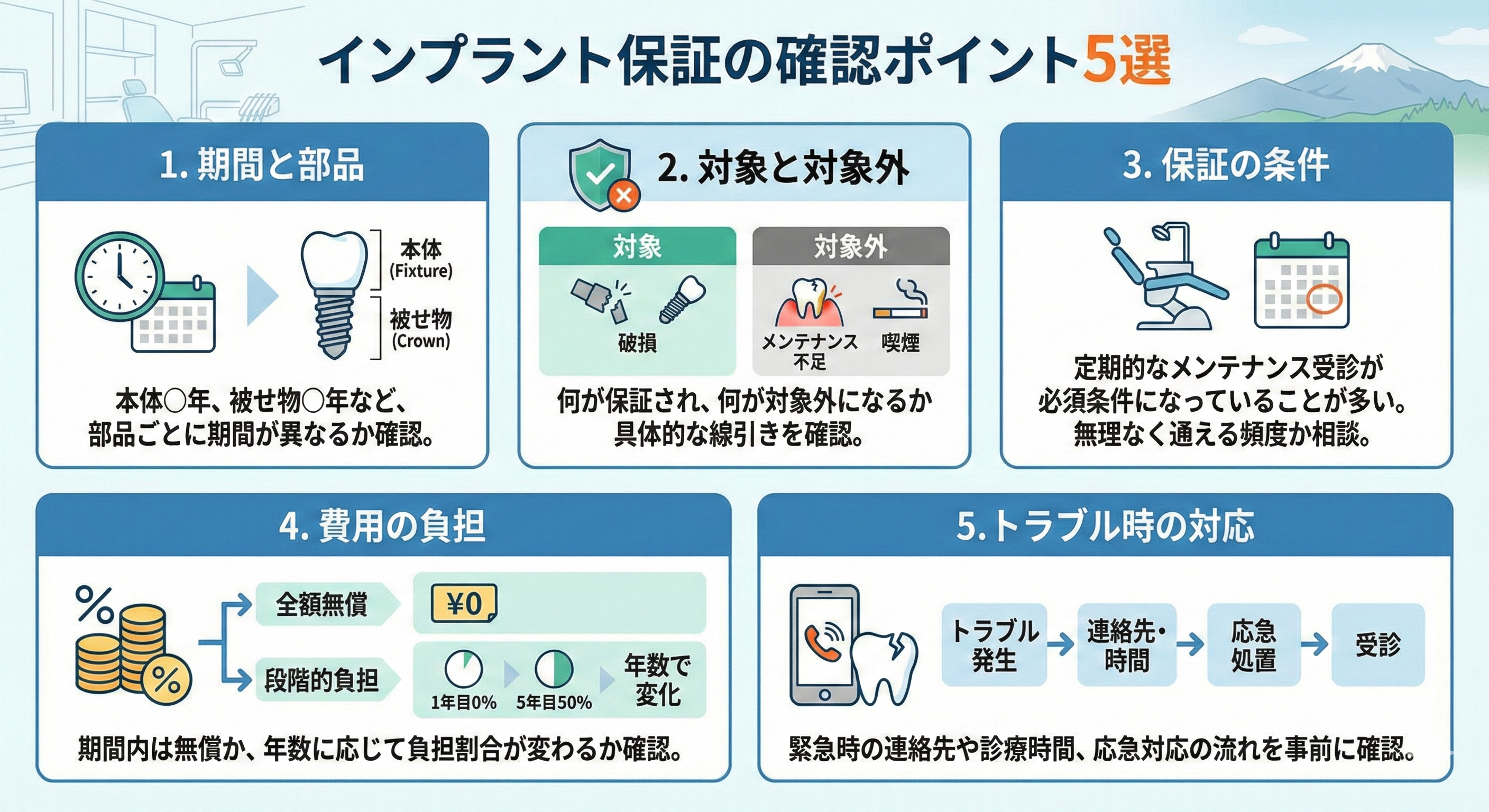 インプラント保証の確認ポイント5選

1. 期間と部品

本体 (Fixture)

被せ物 (Crown)

本体○年、被せ物○年など、部品ごとに期間が異なるか確認。

2. 対象と対象外

対象

破損

対象外

メンテナンス不足

喫煙

何が保証され、何が対象外になるか具体的な線引きを確認。

3. 保証の条件

定期的なメンテナンス受診が必須条件になっていることが多い。無理なく通える頻度か相談。

4. 費用の負担

全額無償

¥0

段階的負担

1年目0%

5年目50%

年数で変化

期間内は無償か、年数に応じて負担割合が変わるか確認。

5.トラブル時の対応

トラブル発生

連絡先・時間

応急処置

受診

緊急時の連絡先や診療時間、応急対応の流れを事前に確認。